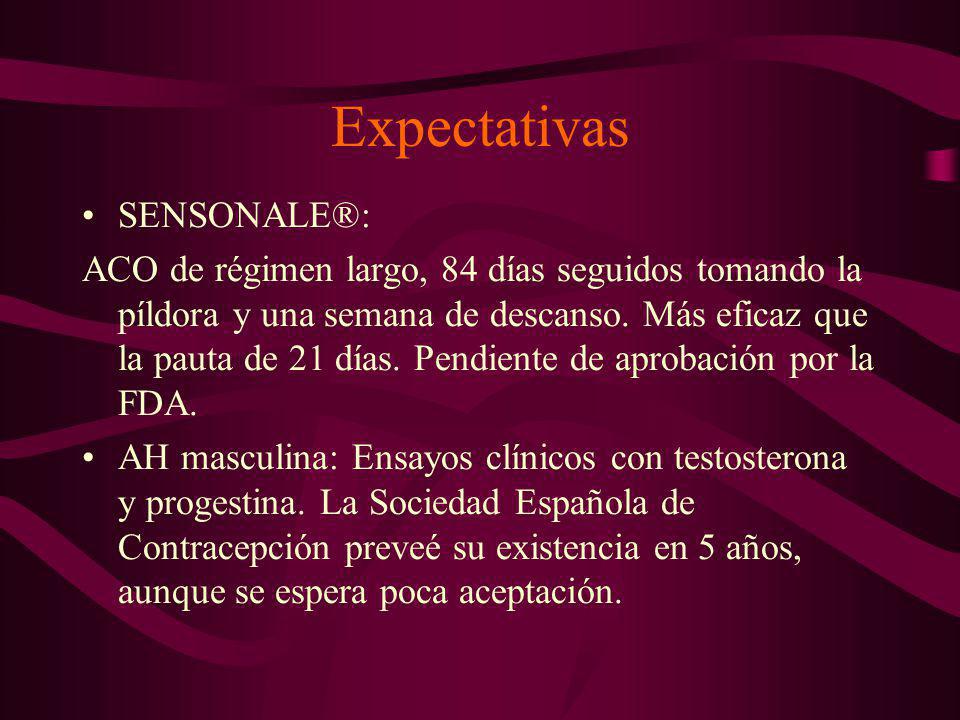 Expectativas

• SENSONALE®:

ACO de régimen largo, 84 días seguidos tomando la píldora y una semana de descanso. Más eficaz que la pauta de 21 días. Pendiente de aprobación por la FDA.

• AH masculina: Ensayos clínicos con testosterona y progestina. La Sociedad Española de Contracepción preveé su existencia en 5 años, aunque se espera poca aceptación.